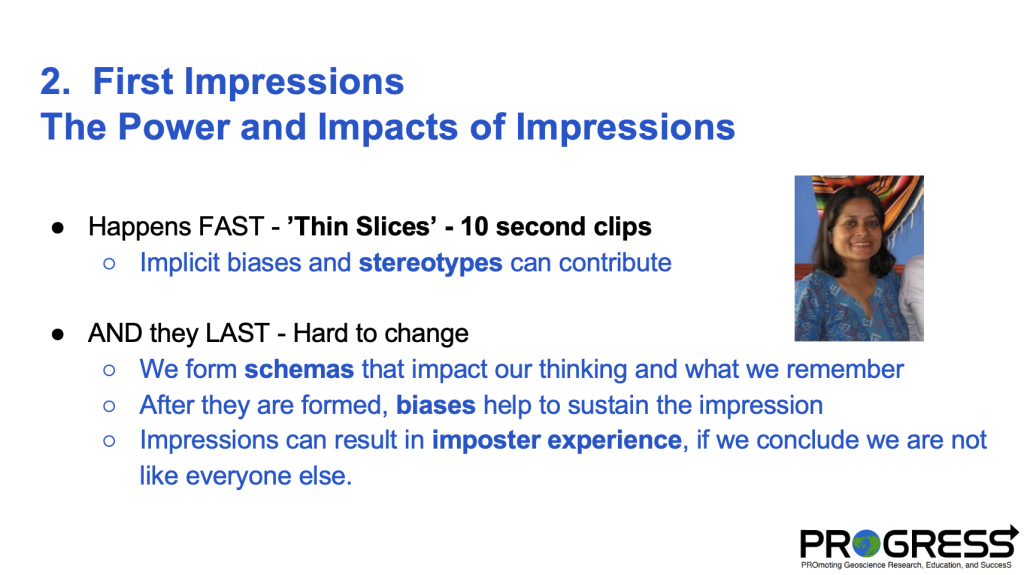 2. First Impressions
The Power and Impacts of Impressions

● Happens FAST - ’Thin Slices’ - 10 second clips
○ Implicit biases and stereotypes can contribute

● AND they LAST - Hard to change
○ We form schemas that impact our thinking and what we remember
○ After they are formed, biases help to sustain the impression
○ Impressions can result in imposter experience, if we conclude we are not like everyone else.

PROGRESS
PROmoting Geoscience Research, Education, and SuccesS